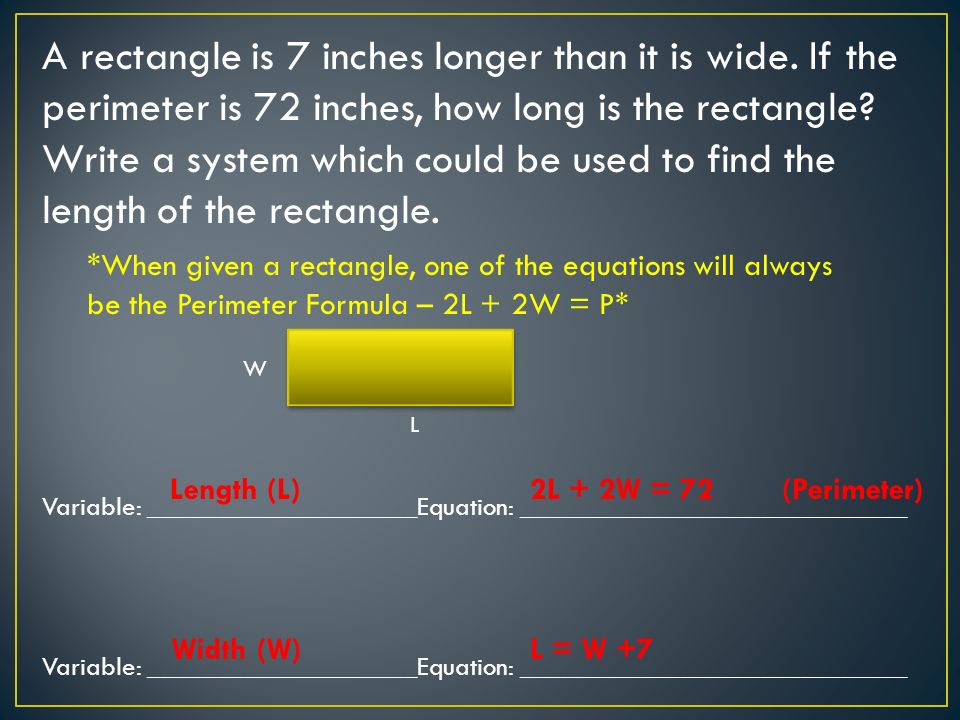 A rectangle is 7 inches longer than it is wide. If the perimeter is 72 inches, how long is the rectangle? Write a system which could be used to find the length of the rectangle.

*When given a rectangle, one of the equations will always be the Perimeter Formula – 2L + 2W = P*

W

L

Variable: Length (L) Equation: 2L + 2W = 72 (Perimeter)

Variable: Width (W) Equation: L = W +7